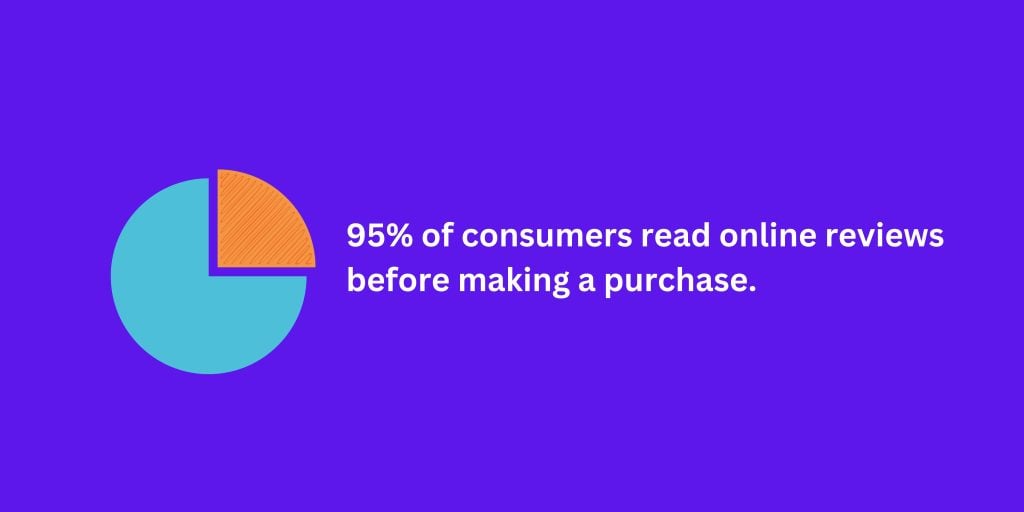 95% of consumers read online reviews before making a purchase.